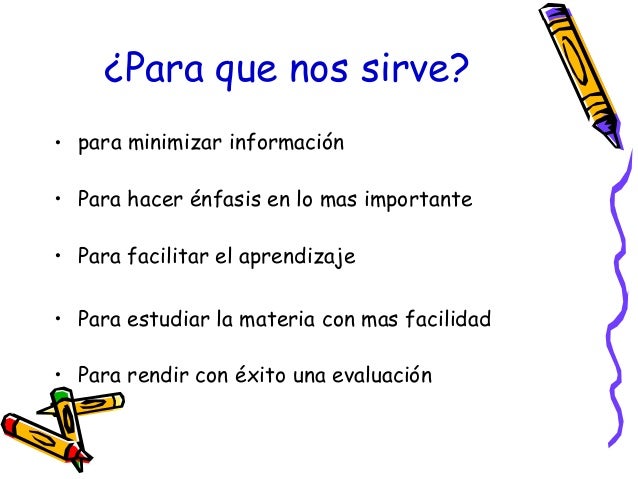 ¿Para que nos sirve?

• para minimizar información

• Para hacer énfasis en lo mas importante

• Para facilitar el aprendizaje

• Para estudiar la materia con mas facilidad

• Para rendir con éxito una evaluación